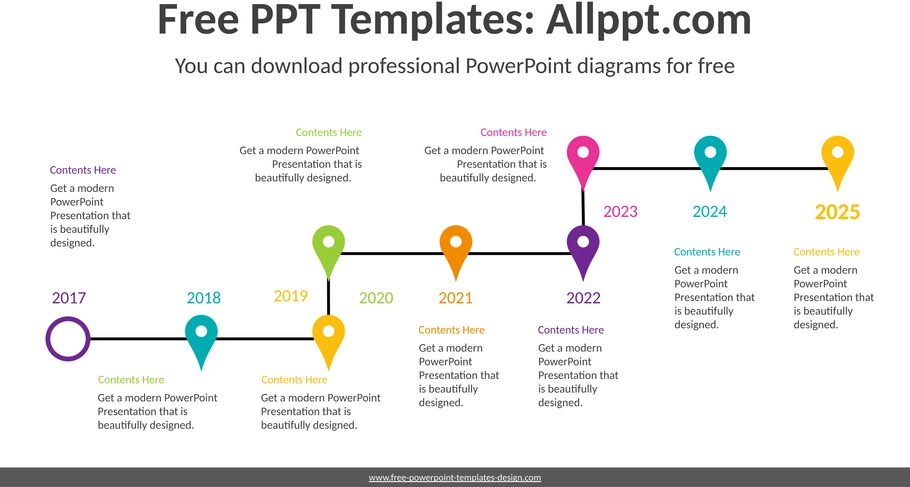 Free PPT Templates: Allppt.com

You can download professional PowerPoint diagrams for free

Contents Here
Get a modern PowerPoint Presentation that is beautifully designed.

Contents Here
Get a modern PowerPoint Presentation that is beautifully designed.

Contents Here
Get a modern PowerPoint Presentation that is beautifully designed.

2017

2018

2019

2020

2021

2022

2023

2024

2025

Contents Here
Get a modern PowerPoint Presentation that is beautifully designed.

Contents Here
Get a modern PowerPoint Presentation that is beautifully designed.

Contents Here
Get a modern PowerPoint Presentation that is beautifully designed.

Contents Here
Get a modern PowerPoint Presentation that is beautifully designed.

Contents Here
Get a modern PowerPoint Presentation that is beautifully designed.

Contents Here
Get a modern PowerPoint Presentation that is beautifully designed.

www.free-powerpoint-templates-design.com